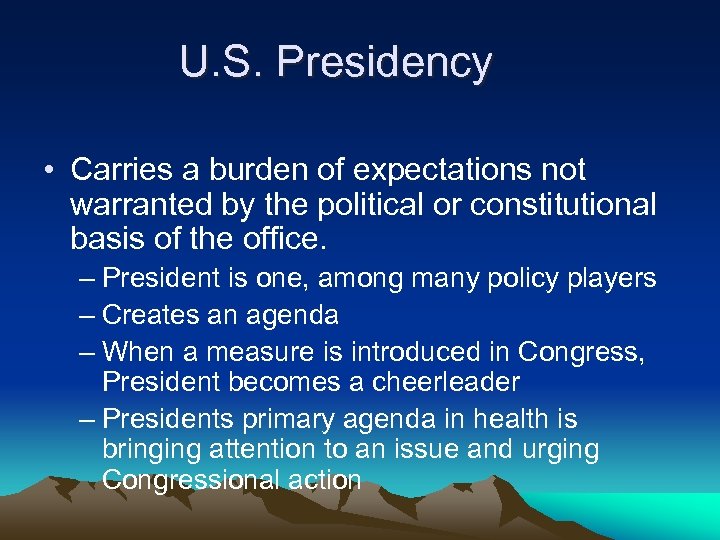 U.S. Presidency

• Carries a burden of expectations not warranted by the political or constitutional basis of the office.
– President is one, among many policy players
– Creates an agenda
– When a measure is introduced in Congress, President becomes a cheerleader
– Presidents primary agenda in health is bringing attention to an issue and urging Congressional action